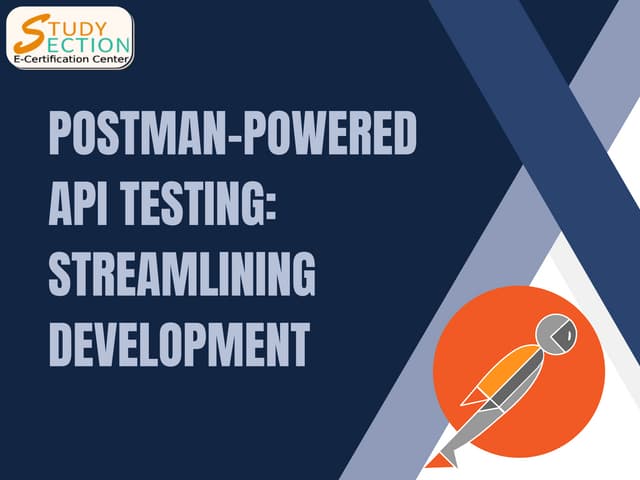 STUDY SECTION
E-Certification Center

POSTMAN-POWERED API TESTING: STREAMLINING DEVELOPMENT